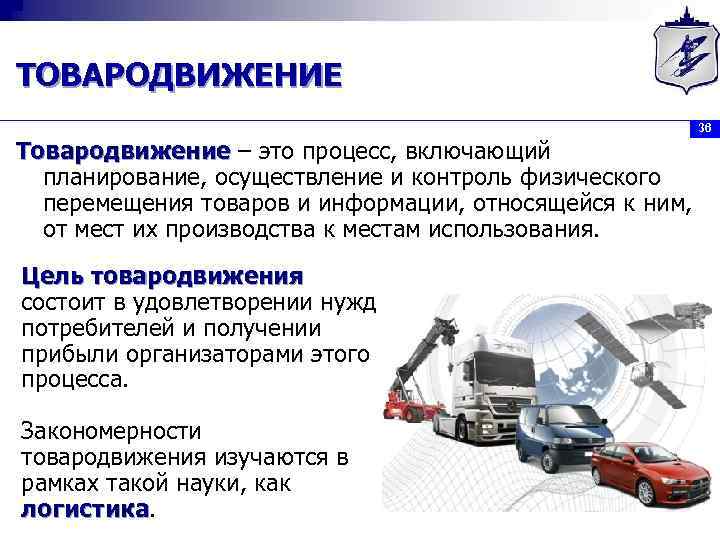 ТОВАРОДВИЖЕНИЕ

36

Товародвижение – это процесс, включающий планирование, осуществление и контроль физического перемещения товаров и информации, относящейся к ним, от мест их производства к местам использования.

Цель товародвижения состоит в удовлетворении нужд потребителей и получении прибыли организаторами этого процесса.

Закономерности товародвижения изучаются в рамках такой науки, как логистика.